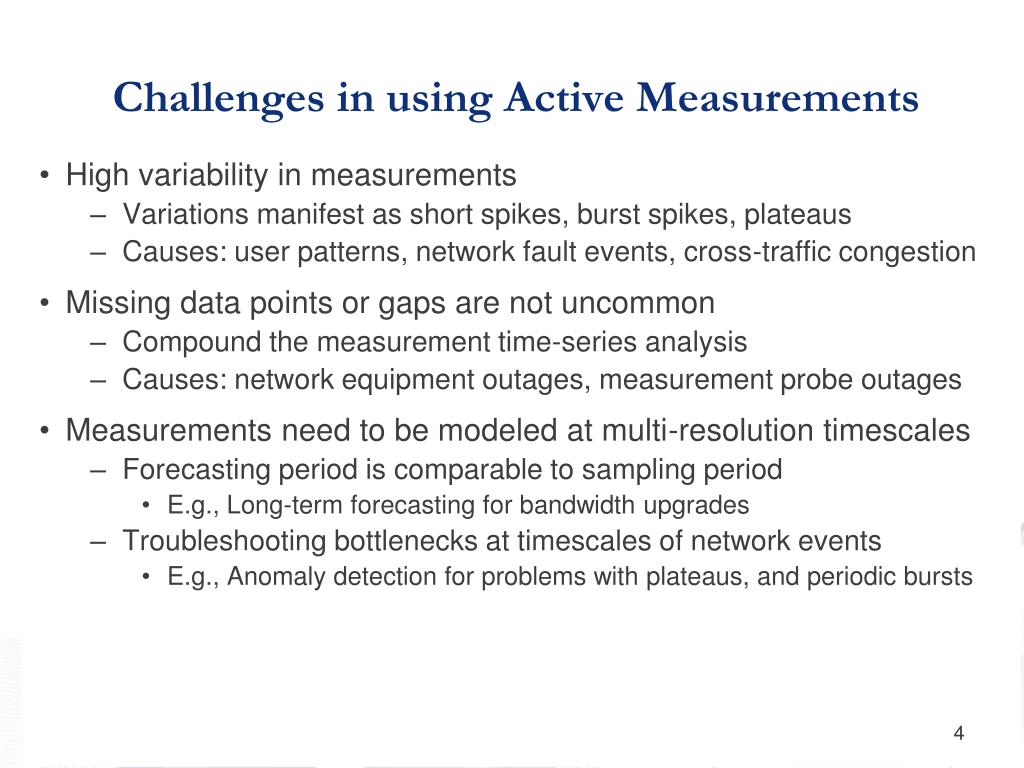 Challenges in using Active Measurements

• High variability in measurements
– Variations manifest as short spikes, burst spikes, plateaus
– Causes: user patterns, network fault events, cross-traffic congestion

• Missing data points or gaps are not uncommon
– Compound the measurement time-series analysis
– Causes: network equipment outages, measurement probe outages

• Measurements need to be modeled at multi-resolution timescales
– Forecasting period is comparable to sampling period
• E.g., Long-term forecasting for bandwidth upgrades
– Troubleshooting bottlenecks at timescales of network events
• E.g., Anomaly detection for problems with plateaus, and periodic bursts

4